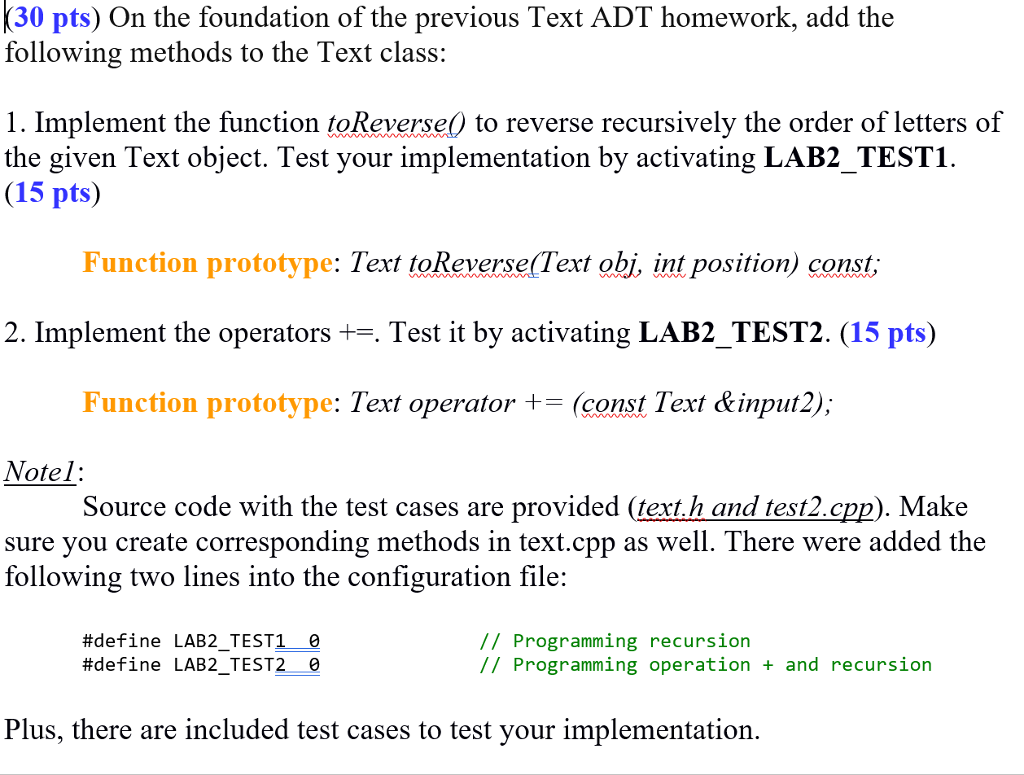 (30 pts) On the foundation of the previous Text ADT homework, add the following methods to the Text class:

1. Implement the function toReverse() to reverse recursively the order of letters of the given Text object. Test your implementation by activating LAB2_TEST1. (15 pts)

Function prototype: Text toReverse(Text obj, int position) const;

2. Implement the operators +=. Test it by activating LAB2_TEST2. (15 pts)

Function prototype: Text operator += (const Text &input2);

Note1:

Source code with the test cases are provided (text.h and test2.cpp). Make sure you create corresponding methods in text.cpp as well. There were added the following two lines into the configuration file:

#define LAB2_TEST1 0 // Programming recursion
#define LAB2_TEST2 0 // Programming operation + and recursion

Plus, there are included test cases to test your implementation.